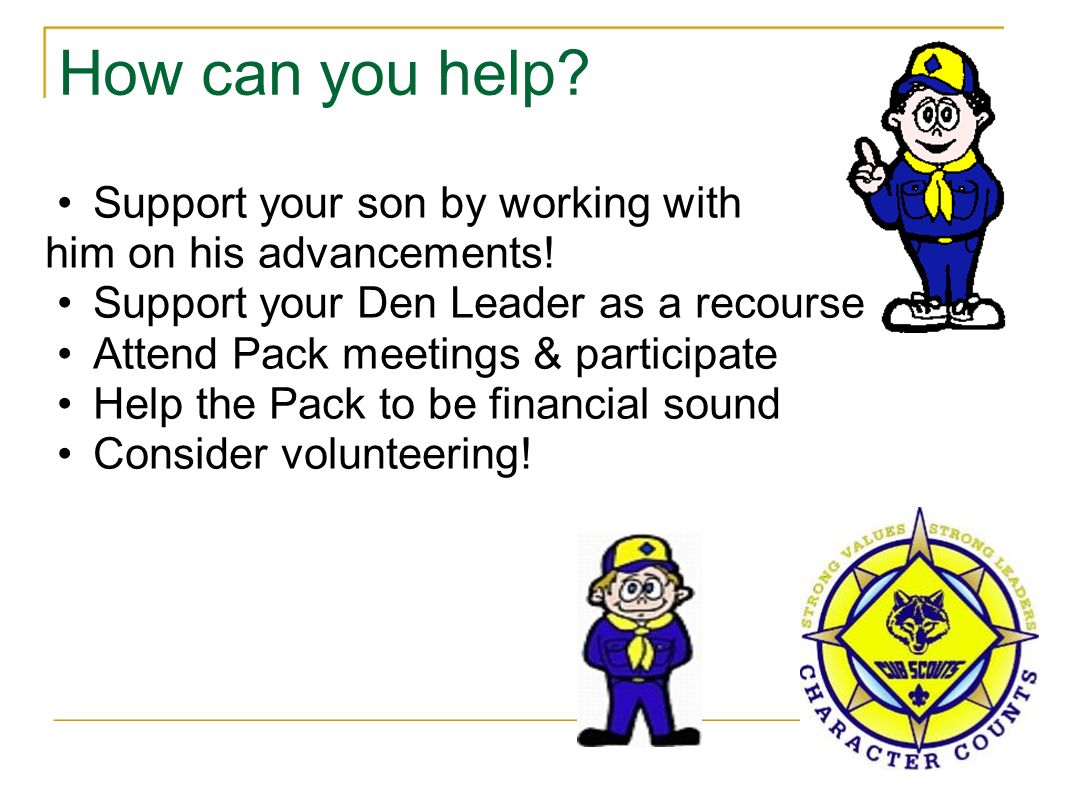 How can you help?

• Support your son by working with him on his advancements!
• Support your Den Leader as a recourse
• Attend Pack meetings & participate
• Help the Pack to be financial sound
• Consider volunteering!

STRONG VALUES STRONG LEADERS
CUB SCOUTS
CHARACTER COUNTS